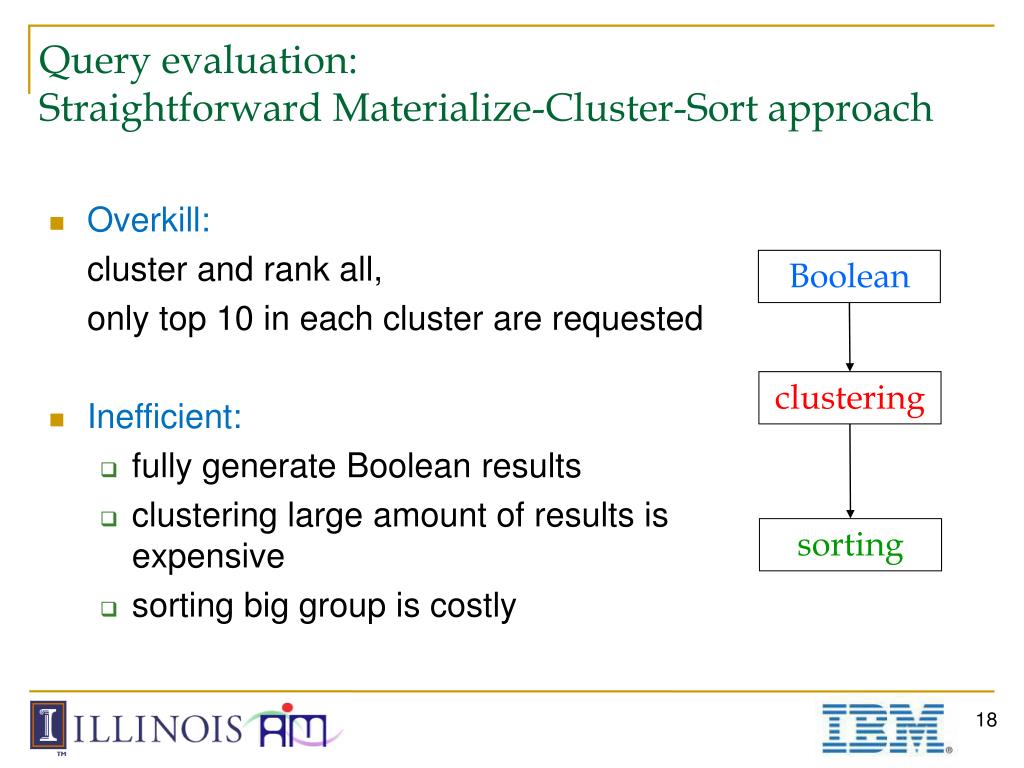 Query evaluation:
Straightforward Materialize-Cluster-Sort approach

Overkill:
cluster and rank all,
only top 10 in each cluster are requested

Inefficient:
fully generate Boolean results
clustering large amount of results is expensive
sorting big group is costly

Boolean
clustering
sorting

ILLINOIS AIM
IBM
18